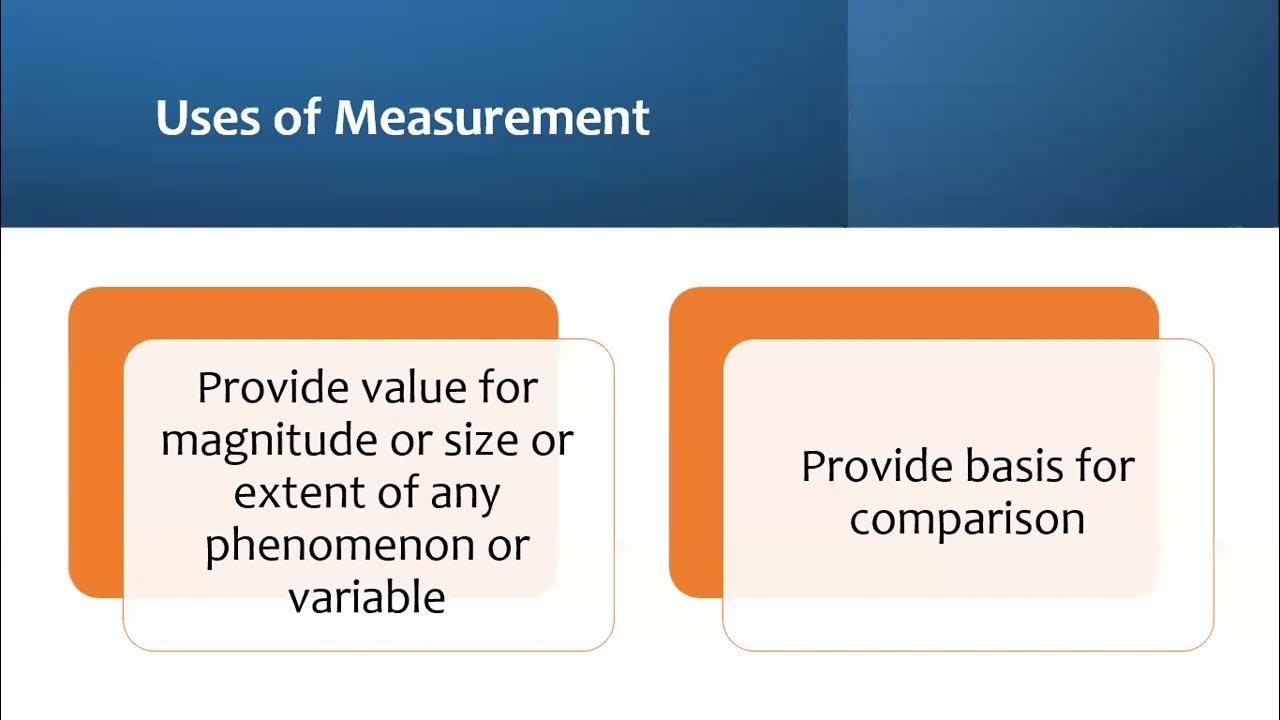 Uses of Measurement

Provide value for magnitude or size or extent of any phenomenon or variable

Provide basis for comparison